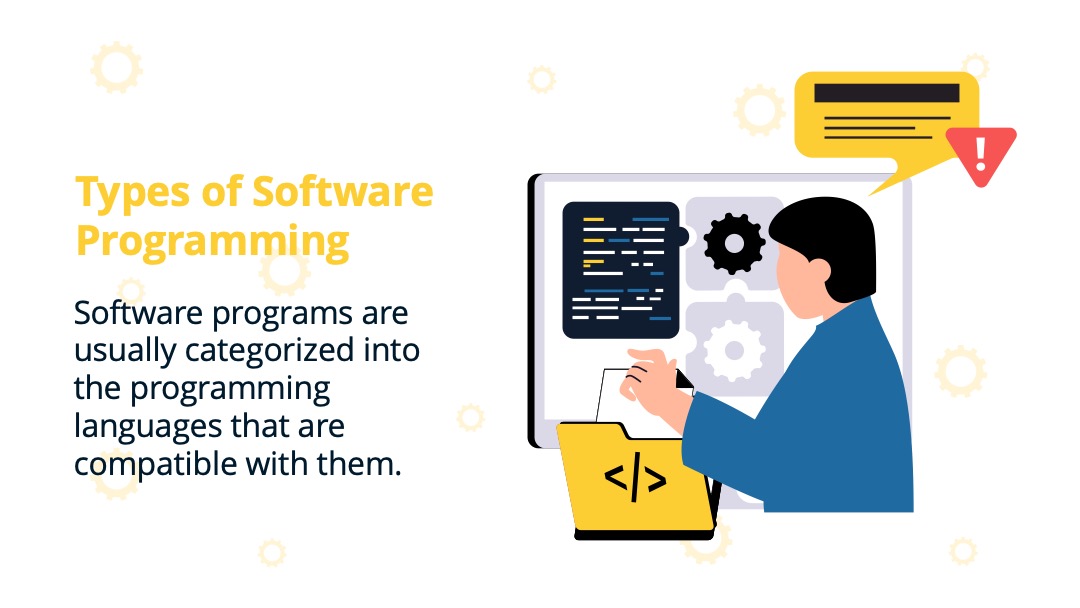 Types of Software Programming

Software programs are usually categorized into the programming languages that are compatible with them.

</>